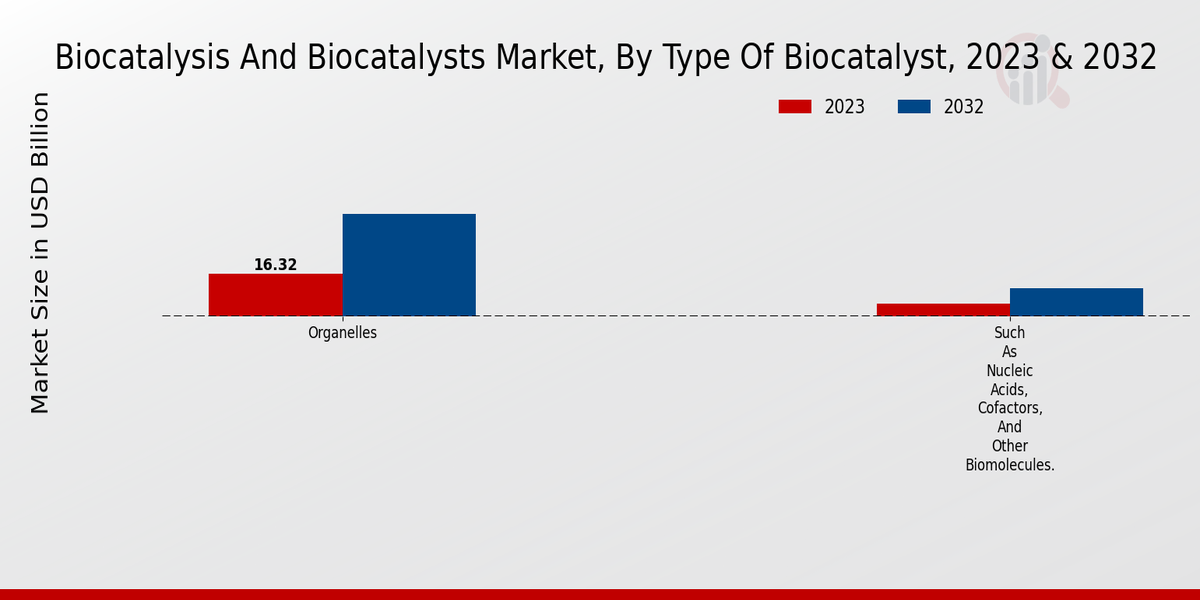 Biocatalysis And Biocatalysts Market, By Type Of Biocatalyst, 2023 & 2032

2023
2032

Market Size in USD Billion

16.32

Organelles

Such As Nucleic Acids, Cofactors, And Other Biomolecules.